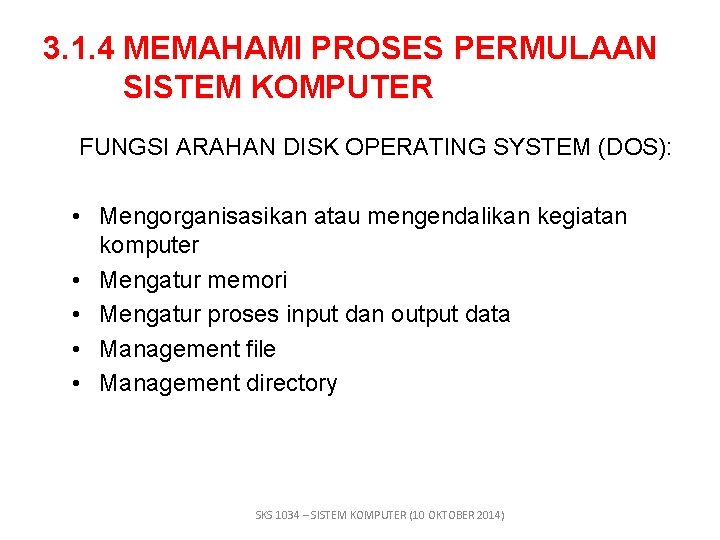 3.1.4 MEMAHAMI PROSES PERMULAAN SISTEM KOMPUTER

FUNGSI ARAHAN DISK OPERATING SYSTEM (DOS):

• Mengorganisasikan atau mengendalikan kegiatan komputer
• Mengatur memori
• Mengatur proses input dan output data
• Management file
• Management directory

SKS 1034 – SISTEM KOMPUTER (10 OKTOBER 2014)